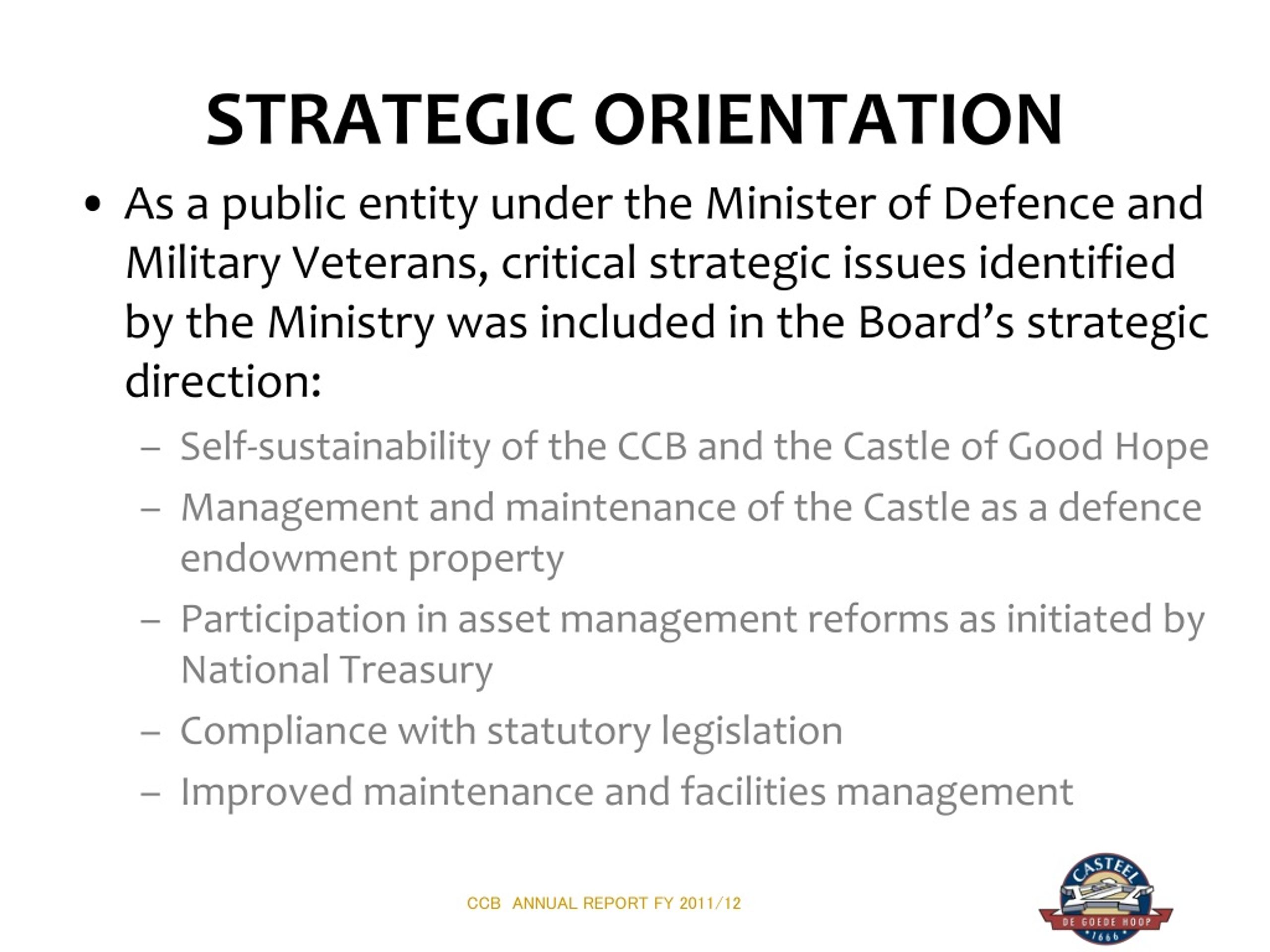 STRATEGIC ORIENTATION

• As a public entity under the Minister of Defence and Military Veterans, critical strategic issues identified by the Ministry was included in the Board's strategic direction:

– Self-sustainability of the CCB and the Castle of Good Hope

– Management and maintenance of the Castle as a defence endowment property

– Participation in asset management reforms as initiated by National Treasury

– Compliance with statutory legislation

– Improved maintenance and facilities management

CCB ANNUAL REPORT FY 2011/12

CASTEEL
DE GOEDE HOOP
1666